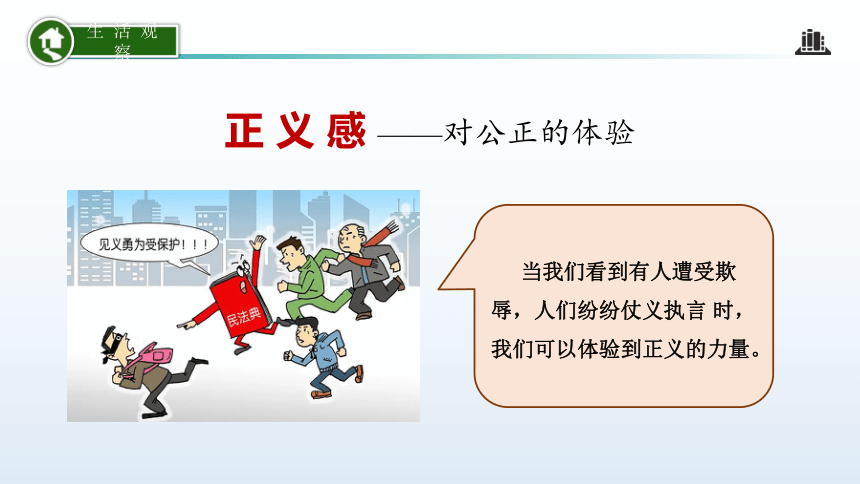 生活观察

正义感——对公正的体验

见义勇为受保护！！！

民法典

当我们看到有人遭受欺辱，人们纷纷仗义执言 时，我们可以体验到正义的力量。